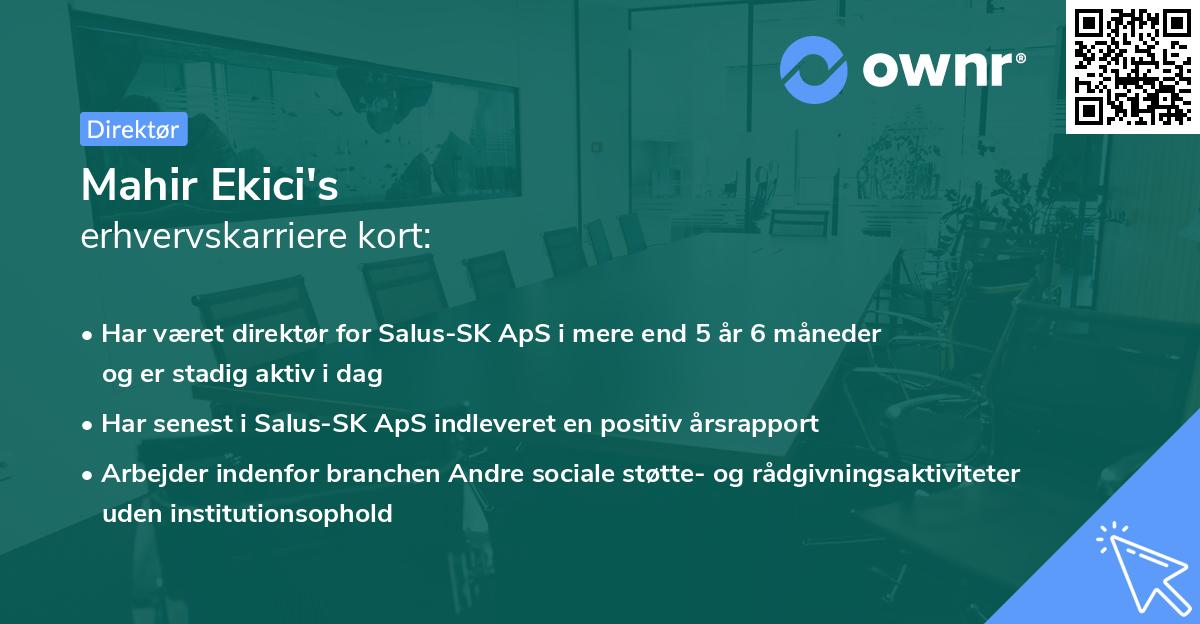 ownr®

Direktør

Mahir Ekici's
erhvervskarriere kort:

• Har været direktør for Salus-SK ApS i mere end 5 år 6 måneder og er stadig aktiv i dag

• Har senest i Salus-SK ApS indleveret en positiv årsrapport

• Arbejder indenfor branchen Andre sociale støtte- og rådgivningsaktiviteter uden institutionsophold